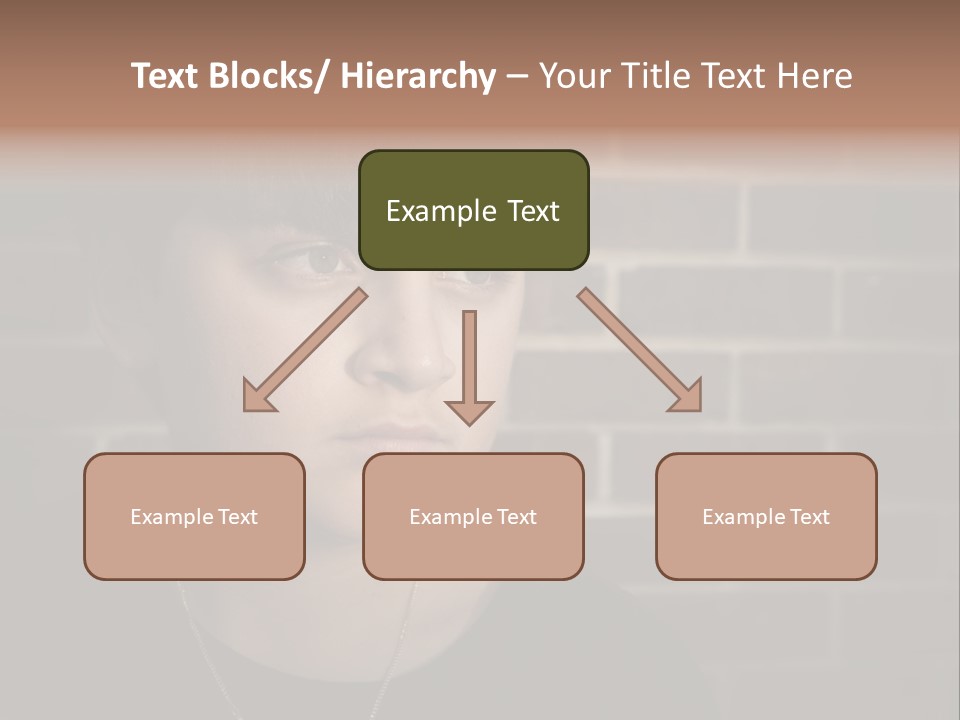 Text Blocks/ Hierarchy – Your Title Text Here

Example Text

Example Text

Example Text

Example Text